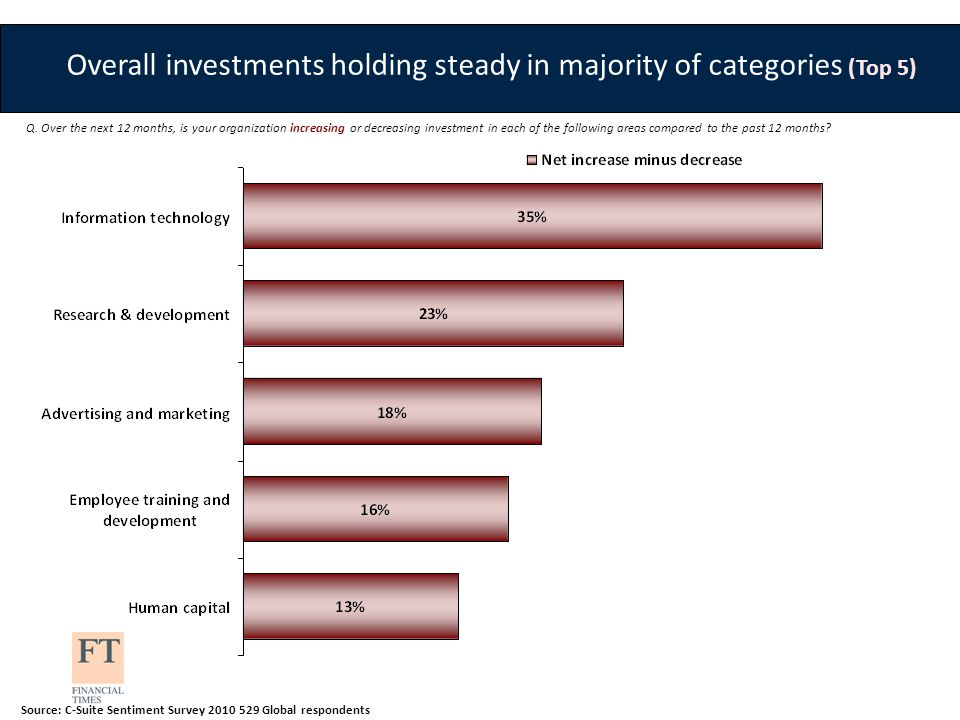 Overall investments holding steady in majority of categories (Top 5)

Q. Over the next 12 months, is your organization increasing or decreasing investment in each of the following areas compared to the past 12 months?

Net increase minus decrease

Information technology 35%

Research & development 23%

Advertising and marketing 18%

Employee training and development 16%

Human capital 13%

FT
FINANCIAL TIMES

Source: C-Suite Sentiment Survey 2010 529 Global respondents